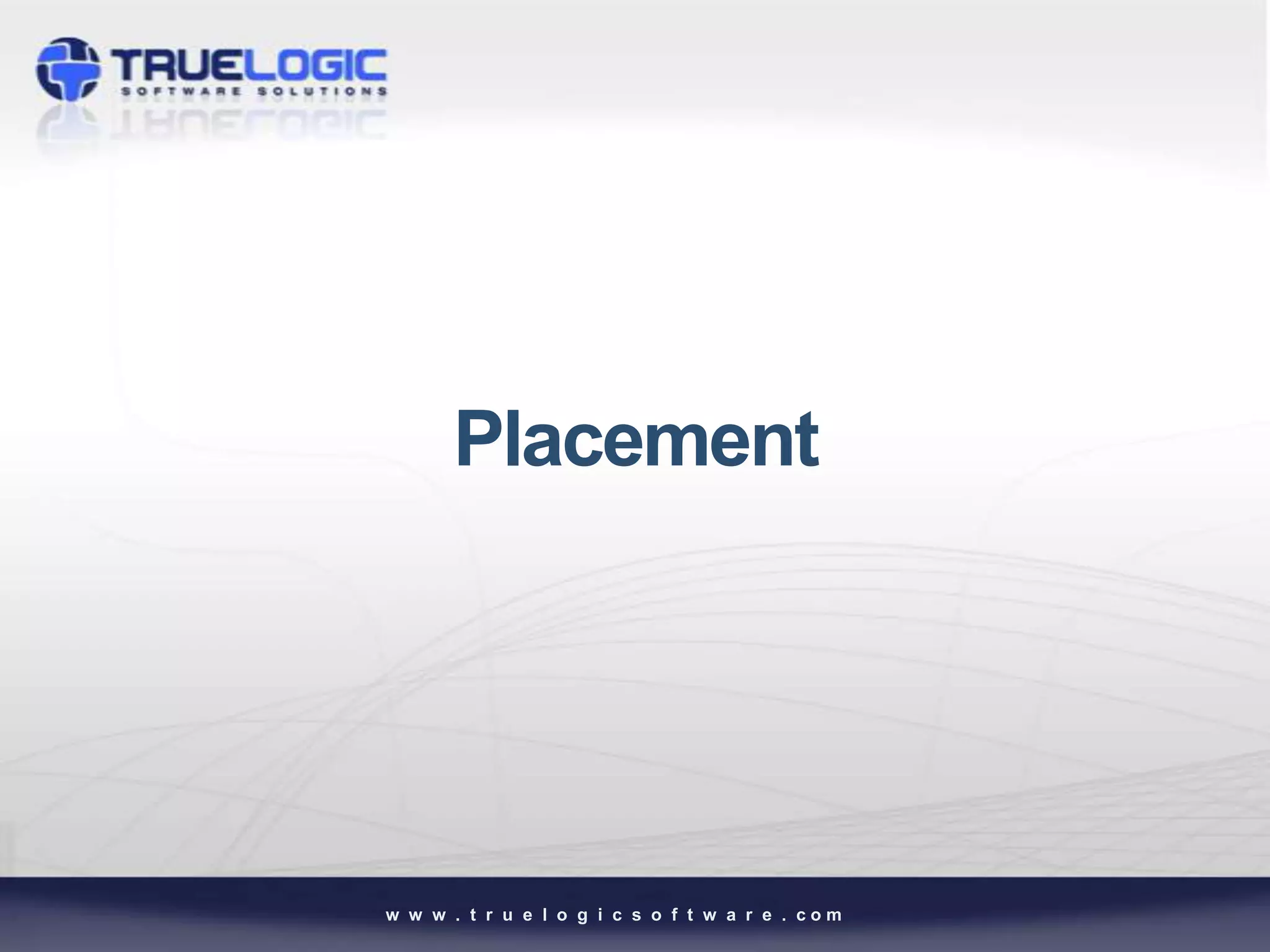 TRUELOGIC
SOFTWARE SOLUTIONS

Placement

www.truelogicsoftware.com